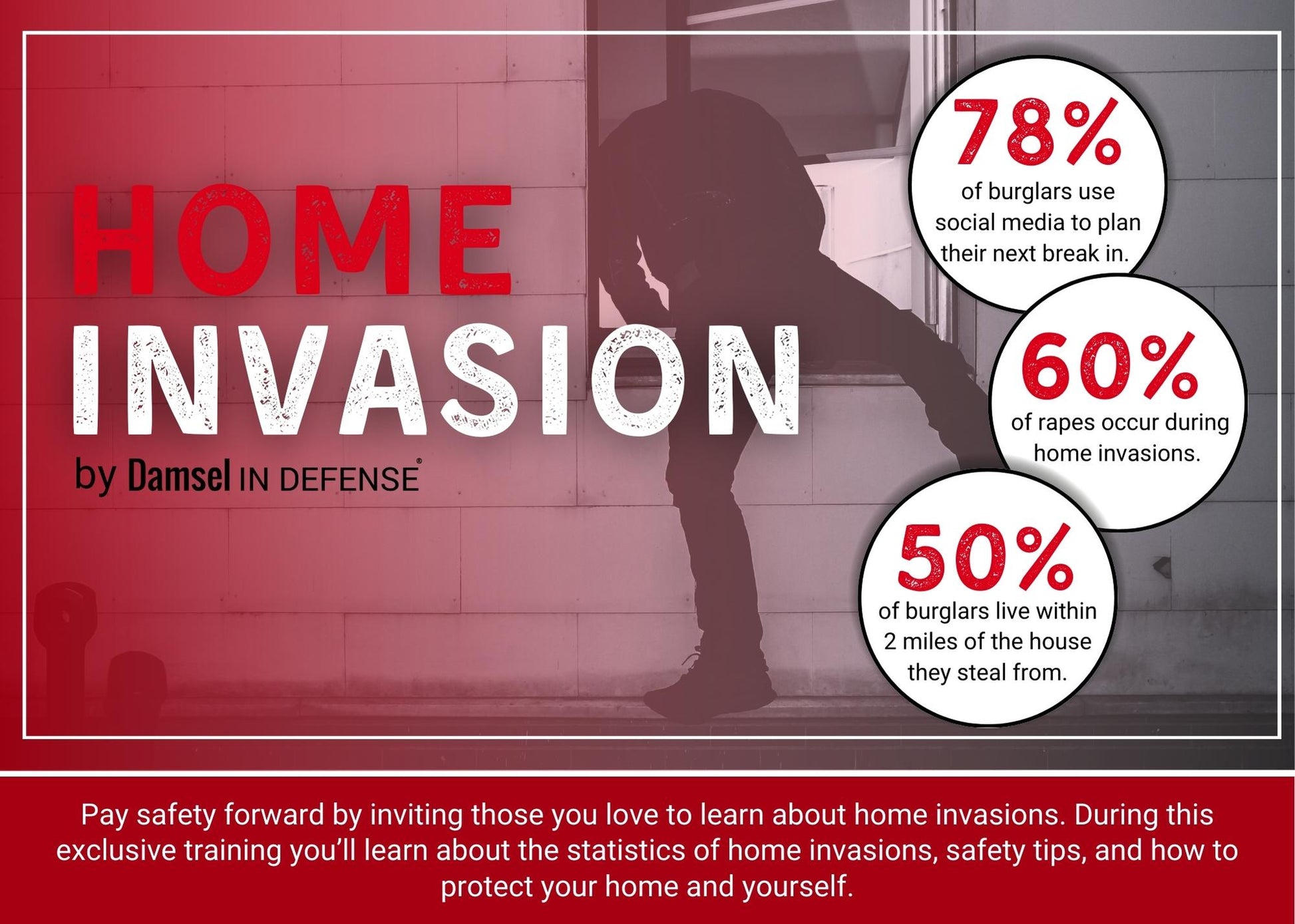 HOME INVASION

by Damsel IN DEFENSE®

78%
of burglars use social media to plan their next break in.

60%
of rapes occur during home invasions.

50%
of burglars live within 2 miles of the house they steal from.

Pay safety forward by inviting those you love to learn about home invasions. During this exclusive training you'll learn about the statistics of home invasions, safety tips, and how to protect your home and yourself.